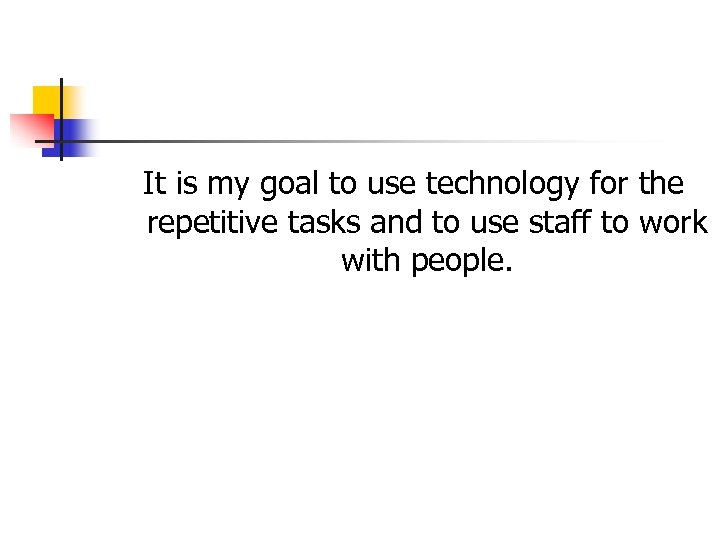 It is my goal to use technology for the repetitive tasks and to use staff to work with people.